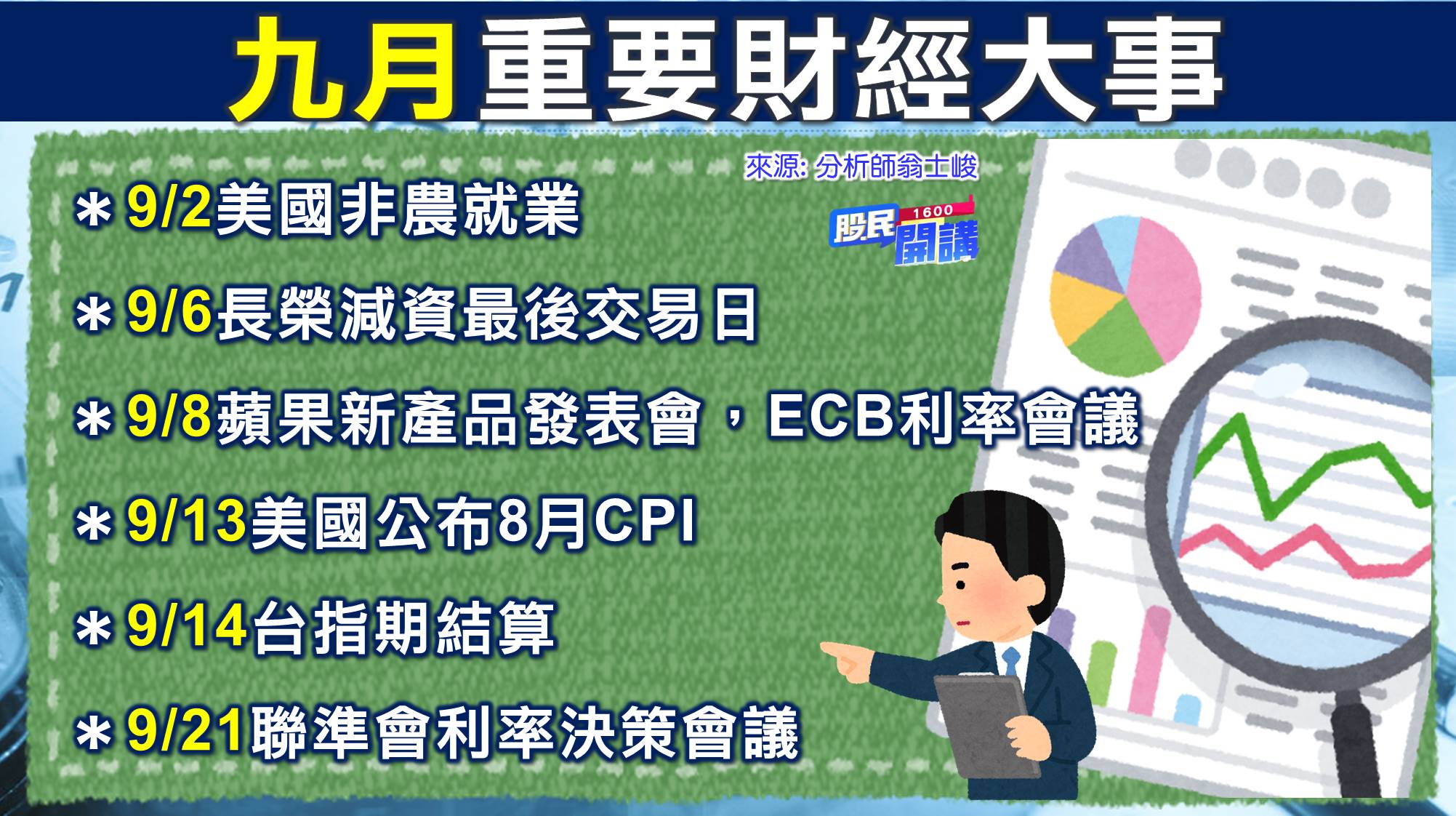 九月重要財經大事

來源: 分析師翁士峻

股民 1600 開講

＊9/2美國非農就業

＊9/6長榮減資最後交易日

＊9/8蘋果新產品發表會，ECB利率會議

＊9/13美國公布8月CPI

＊9/14台指期結算

＊9/21聯準會利率決策會議